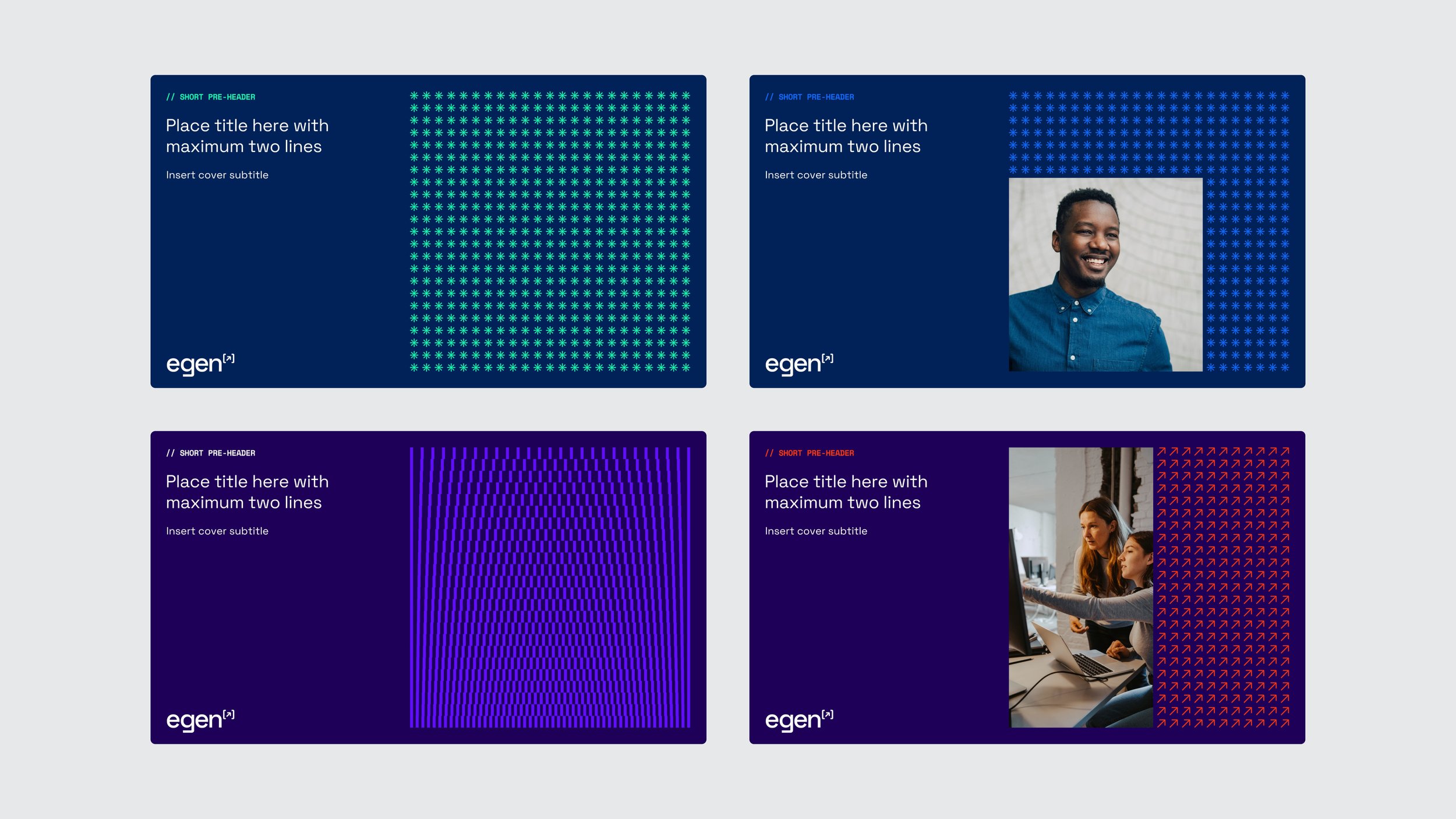 // SHORT PRE-HEADER

Place title here with maximum two lines

Insert cover subtitle

egen[↗]

// SHORT PRE-HEADER

Place title here with maximum two lines

Insert cover subtitle

egen[↗]

// SHORT PRE-HEADER

Place title here with maximum two lines

Insert cover subtitle

egen[↗]

// SHORT PRE-HEADER

Place title here with maximum two lines

Insert cover subtitle

egen[↗]